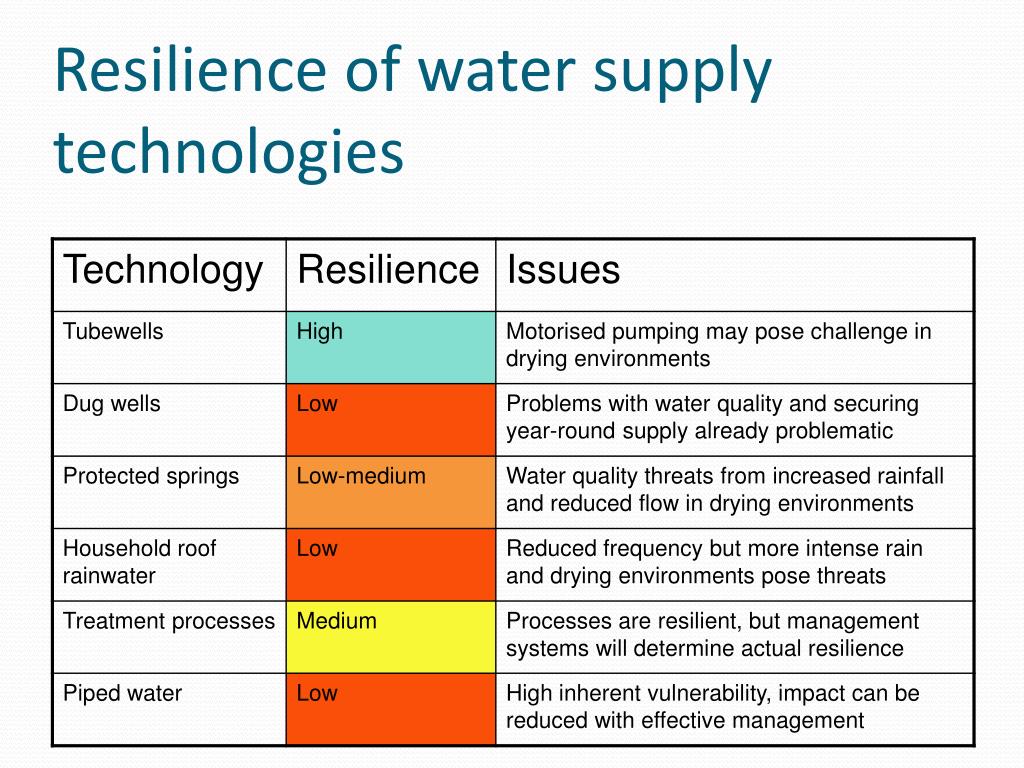 Resilience of water supply technologies

| Technology | Resilience | Issues |
|---|---|---|
| Tubewells | High | Motorised pumping may pose challenge in drying environments |
| Dug wells | Low | Problems with water quality and securing year-round supply already problematic |
| Protected springs | Low-medium | Water quality threats from increased rainfall and reduced flow in drying environments |
| Household roof rainwater | Low | Reduced frequency but more intense rain and drying environments pose threats |
| Treatment processes | Medium | Processes are resilient, but management systems will determine actual resilience |
| Piped water | Low | High inherent vulnerability, impact can be reduced with effective management |